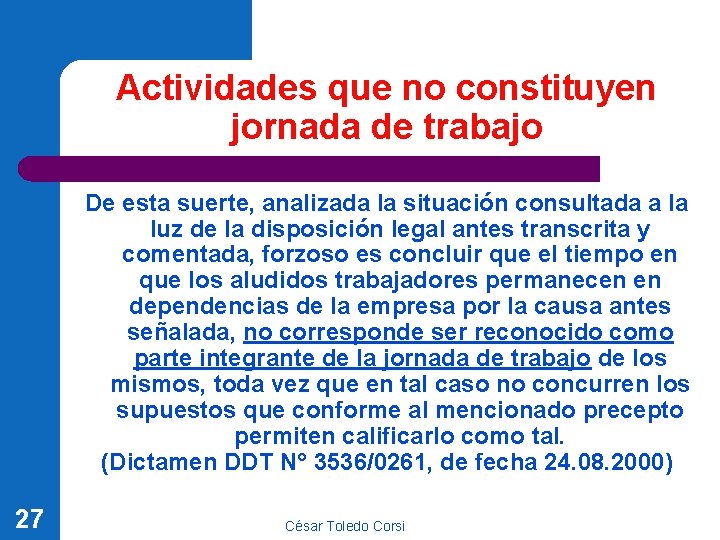 Actividades que no constituyen jornada de trabajo

De esta suerte, analizada la situación consultada a la luz de la disposición legal antes transcrita y comentada, forzoso es concluir que el tiempo en que los aludidos trabajadores permanecen en dependencias de la empresa por la causa antes señalada, no corresponde ser reconocido como parte integrante de la jornada de trabajo de los mismos, toda vez que en tal caso no concurren los supuestos que conforme al mencionado precepto permiten calificarlo como tal.
(Dictamen DDT N° 3536/0261, de fecha 24.08.2000)

27

César Toledo Corsi